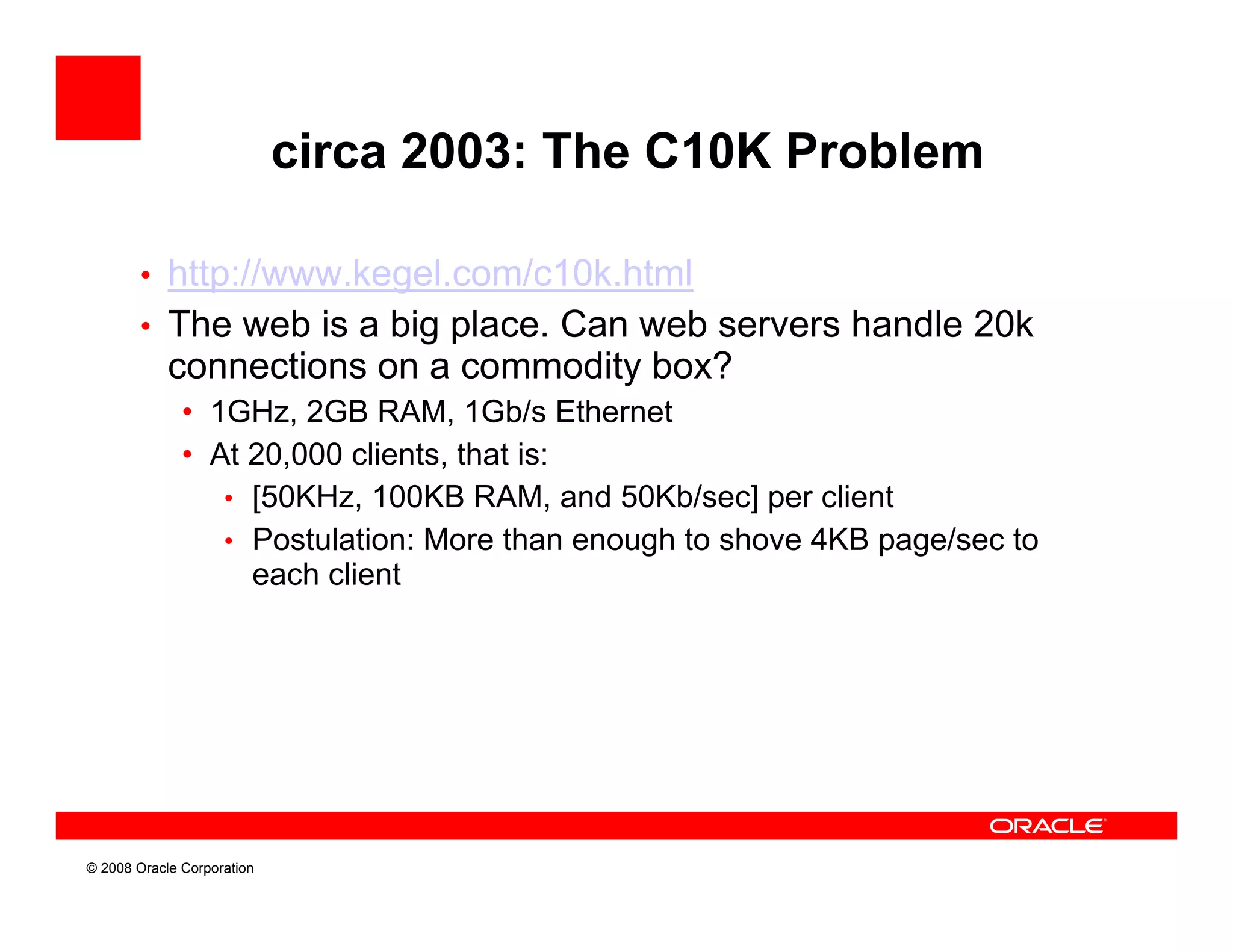 circa 2003: The C10K Problem

• http://www.kegel.com/c10k.html
• The web is a big place. Can web servers handle 20k connections on a commodity box?
  • 1GHz, 2GB RAM, 1Gb/s Ethernet
  • At 20,000 clients, that is:
    • [50KHz, 100KB RAM, and 50Kb/sec] per client
    • Postulation: More than enough to shove 4KB page/sec to each client

ORACLE

© 2008 Oracle Corporation